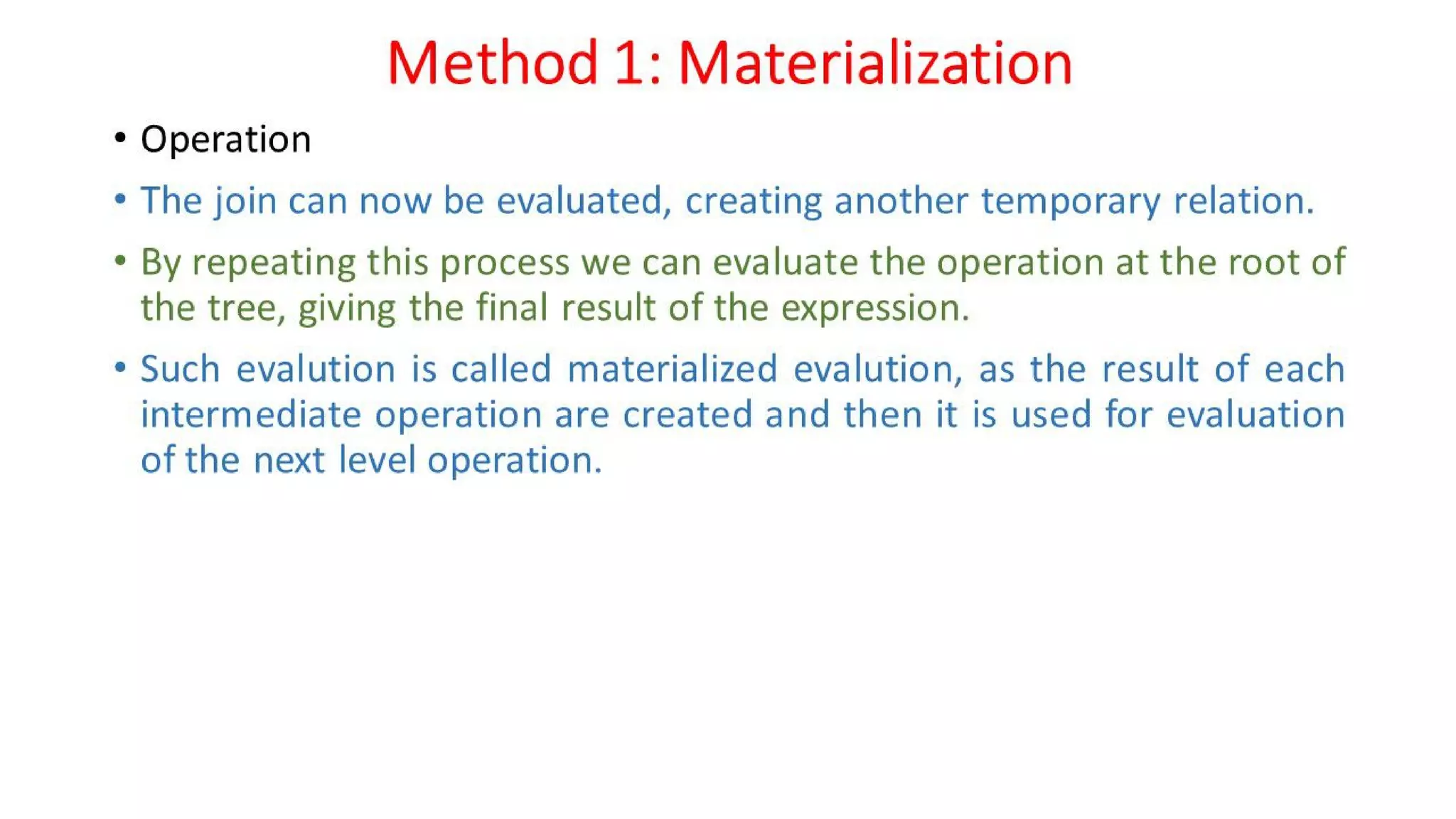 Method 1: Materialization

• Operation

• The join can now be evaluated, creating another temporary relation.

• By repeating this process we can evaluate the operation at the root of the tree, giving the final result of the expression.

• Such evalution is called materialized evalution, as the result of each intermediate operation are created and then it is used for evaluation of the next level operation.